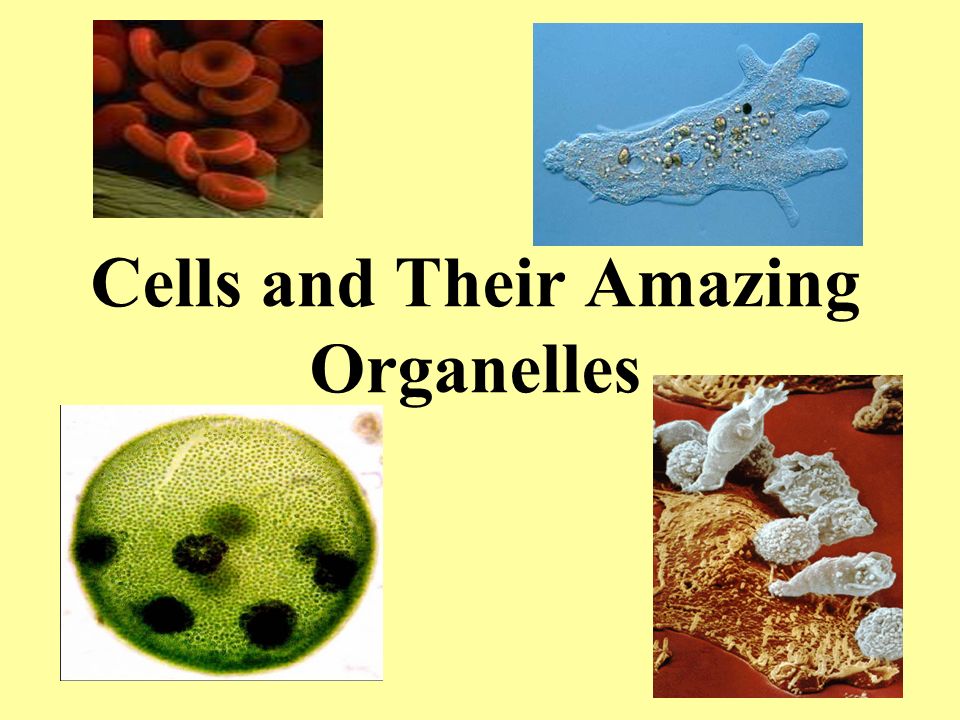 Cells and Their Amazing Organelles